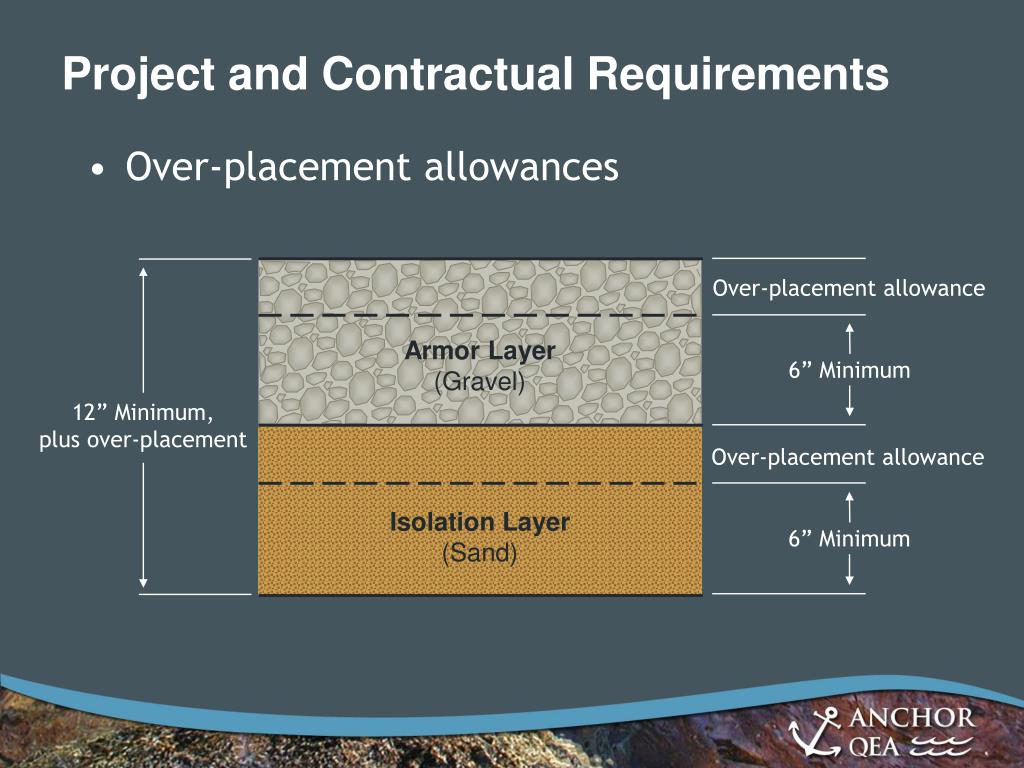 Project and Contractual Requirements

• Over-placement allowances

12” Minimum, plus over-placement

Armor Layer
(Gravel)

Isolation Layer
(Sand)

Over-placement allowance

6” Minimum

Over-placement allowance

6” Minimum

ANCHOR
QEA